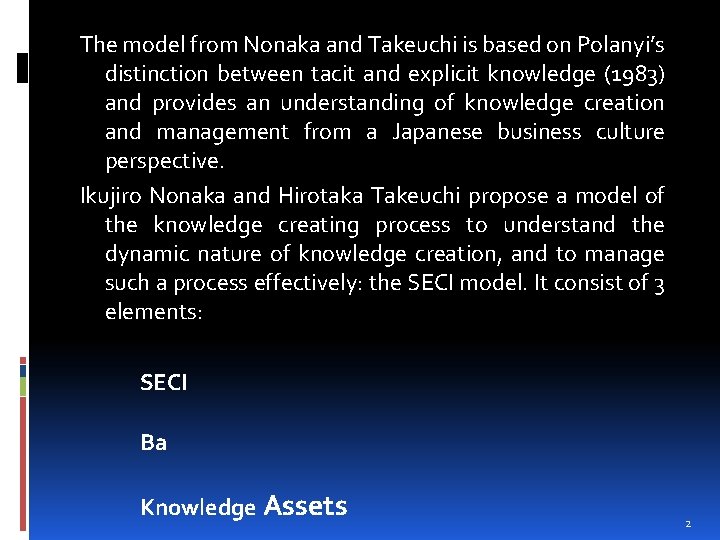 The model from Nonaka and Takeuchi is based on Polanyi's distinction between tacit and explicit knowledge (1983) and provides an understanding of knowledge creation and management from a Japanese business culture perspective.

Ikujiro Nonaka and Hirotaka Takeuchi propose a model of the knowledge creating process to understand the dynamic nature of knowledge creation, and to manage such a process effectively: the SECI model. It consist of 3 elements:

SECI

Ba

Knowledge Assets

2